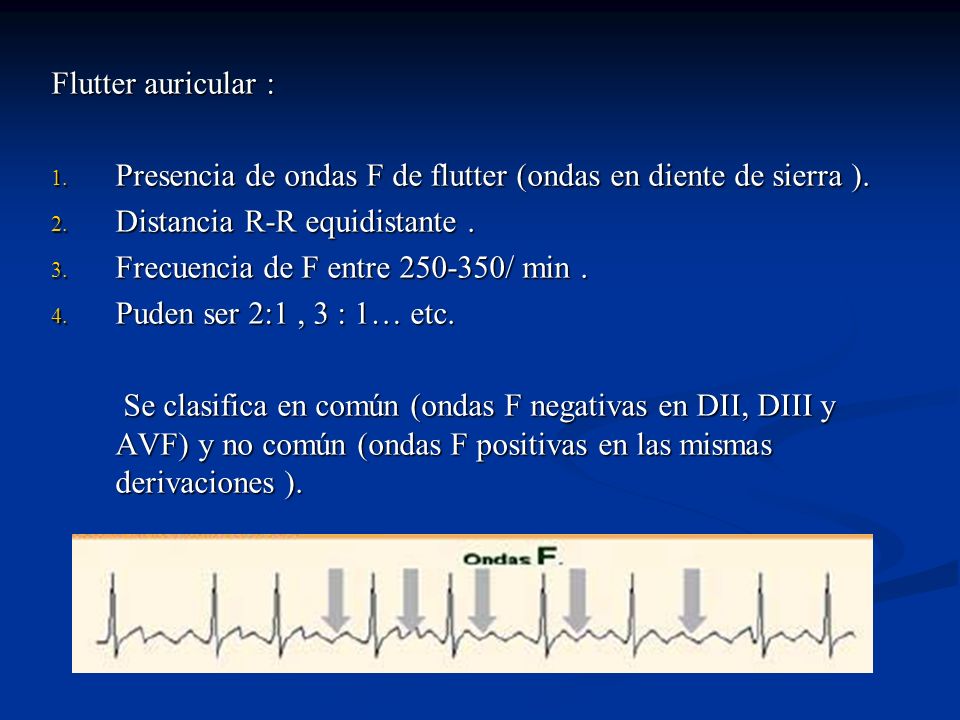 Flutter auricular :

1. Presencia de ondas F de flutter (ondas en diente de sierra ).
2. Distancia R-R equidistante .
3. Frecuencia de F entre 250-350/ min .
4. Puden ser 2:1 , 3 : 1… etc.

Se clasifica en común (ondas F negativas en DII, DIII y AVF) y no común (ondas F positivas en las mismas derivaciones ).

Ondas F.